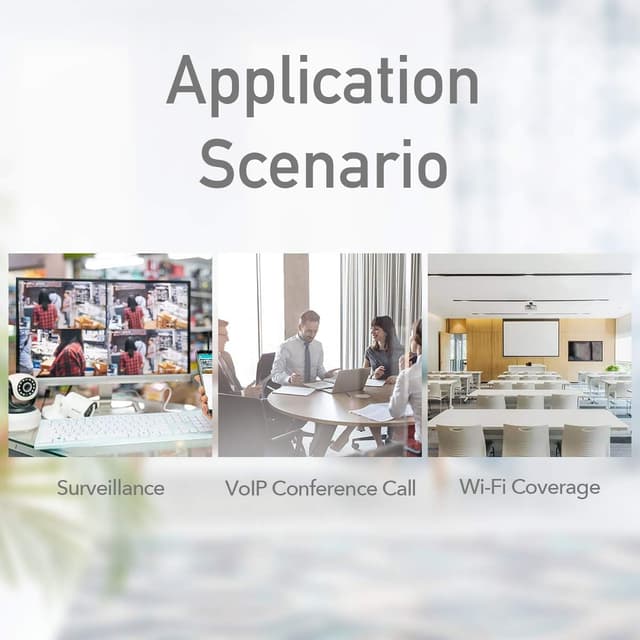 Application Scenario

Surveillance

VoIP Conference Call

Wi-Fi Coverage